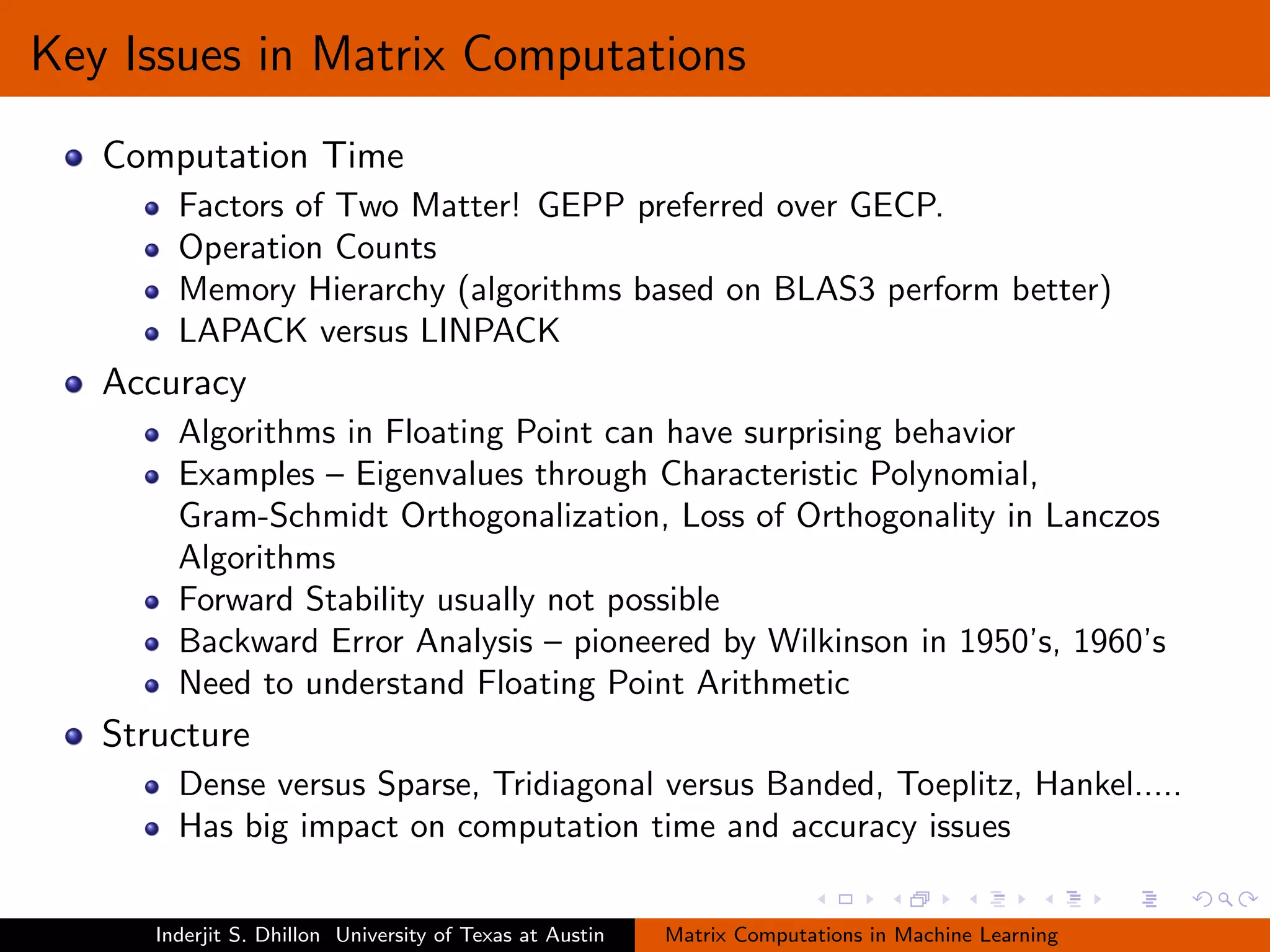 Key Issues in Matrix Computations

- Computation Time
  - Factors of Two Matter! GEPP preferred over GECP.
  - Operation Counts
  - Memory Hierarchy (algorithms based on BLAS3 perform better)
  - LAPACK versus LINPACK
- Accuracy
  - Algorithms in Floating Point can have surprising behavior
  - Examples – Eigenvalues through Characteristic Polynomial, Gram-Schmidt Orthogonalization, Loss of Orthogonality in Lanczos Algorithms
  - Forward Stability usually not possible
  - Backward Error Analysis – pioneered by Wilkinson in 1950's, 1960's
  - Need to understand Floating Point Arithmetic
- Structure
  - Dense versus Sparse, Tridiagonal versus Banded, Toeplitz, Hankel.....
  - Has big impact on computation time and accuracy issues

Inderjit S. Dhillon University of Texas at Austin Matrix Computations in Machine Learning